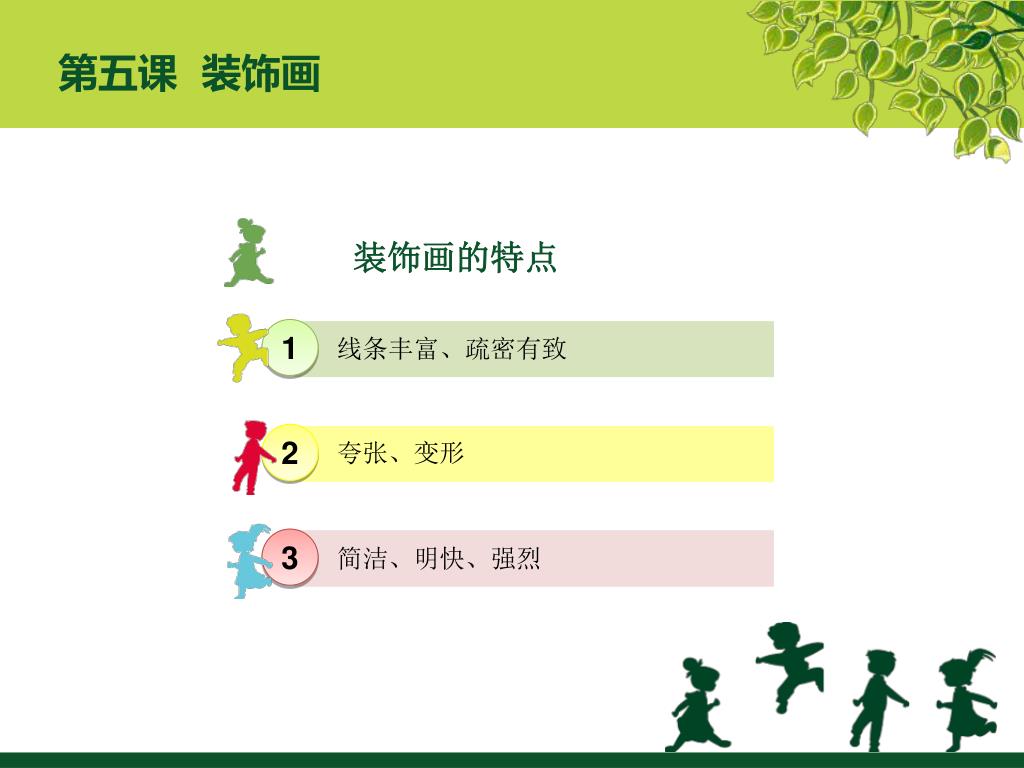 第五课 装饰画

装饰画的特点

1 线条丰富、疏密有致

2 夸张、变形

3 简洁、明快、强烈